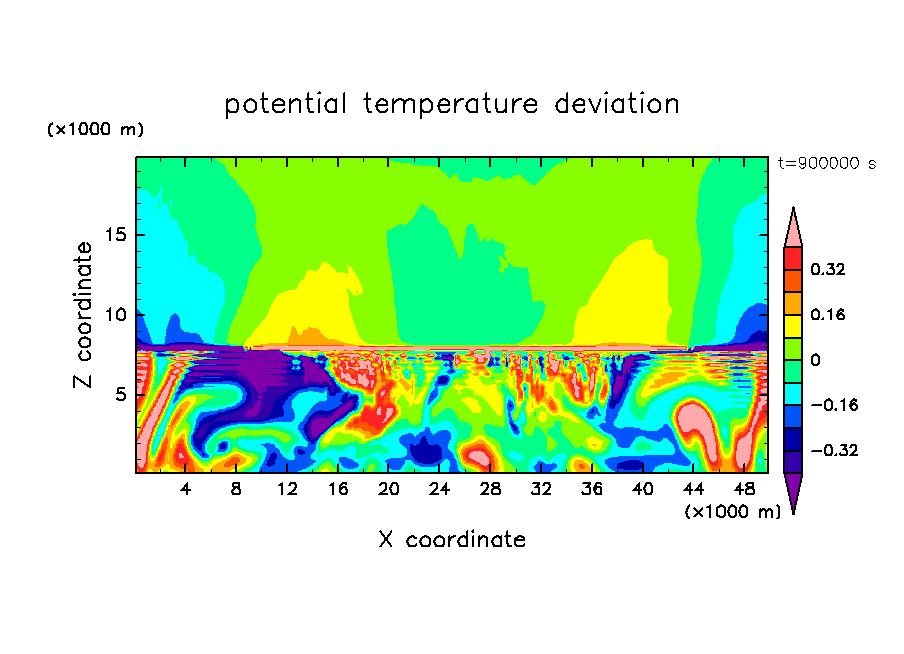 potential temperature deviation

(×1000 m)

t=900000 s

Z coordinate

15
10
5

0.32
0.16
0
−0.16
−0.32

4 8 12 16 20 24 28 32 36 40 44 48

(×1000 m)

X coordinate